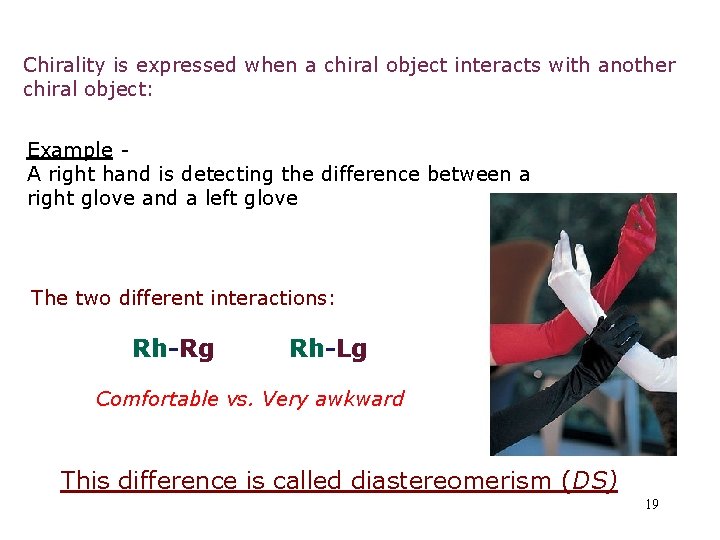 Chirality is expressed when a chiral object interacts with another chiral object:

Example -
A right hand is detecting the difference between a right glove and a left glove

The two different interactions:

Rh-Rg Rh-Lg

Comfortable vs. Very awkward

This difference is called diastereomerism (DS)

19